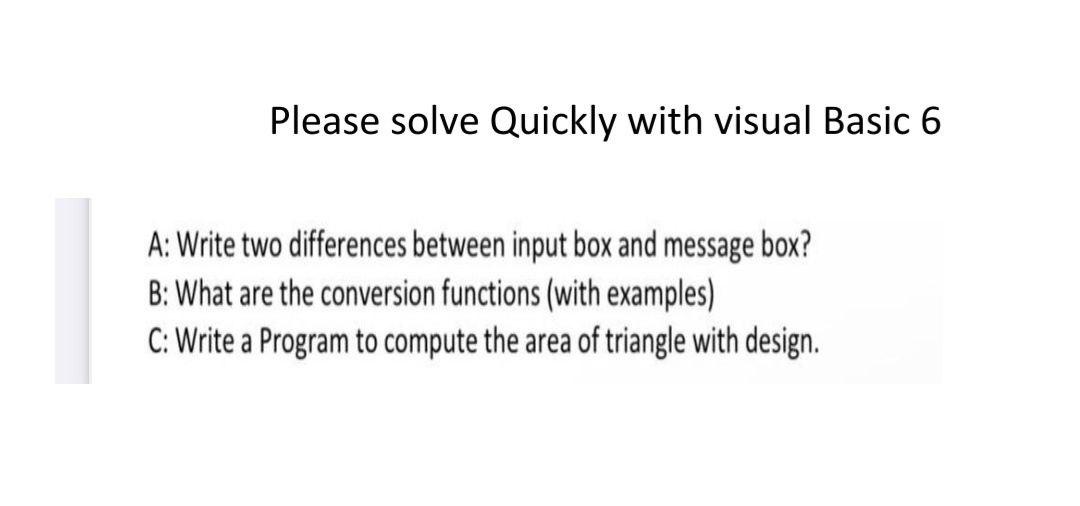 Please solve Quickly with visual Basic 6

A: Write two differences between input box and message box?
B: What are the conversion functions (with examples)
C: Write a Program to compute the area of triangle with design.